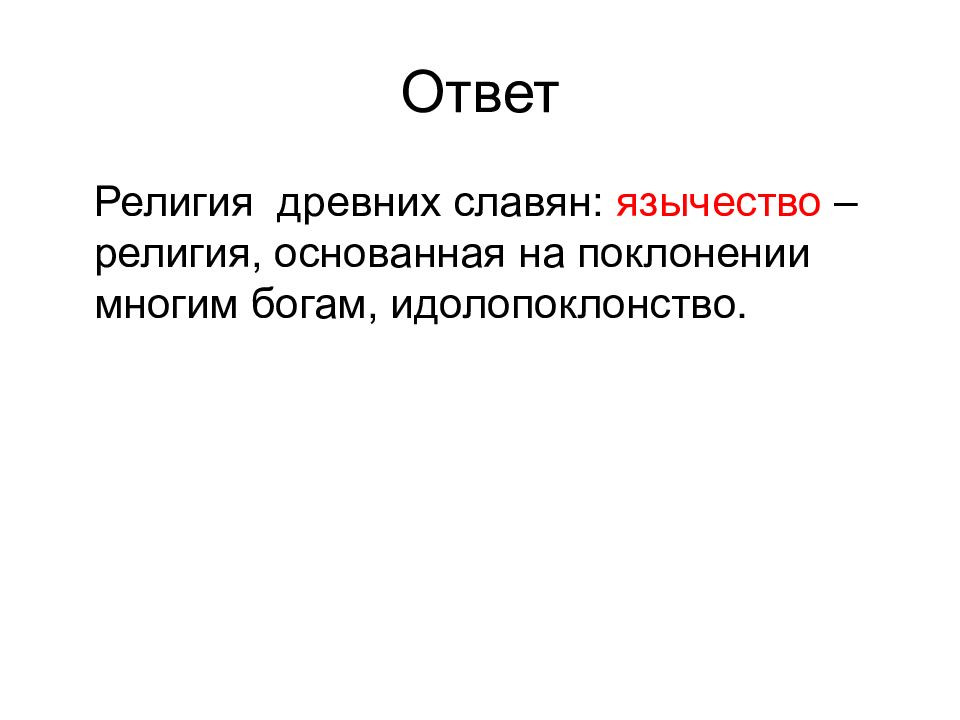 Ответ

Религия  древних славян: язычество – религия, основанная на поклонении многим богам, идолопоклонство.